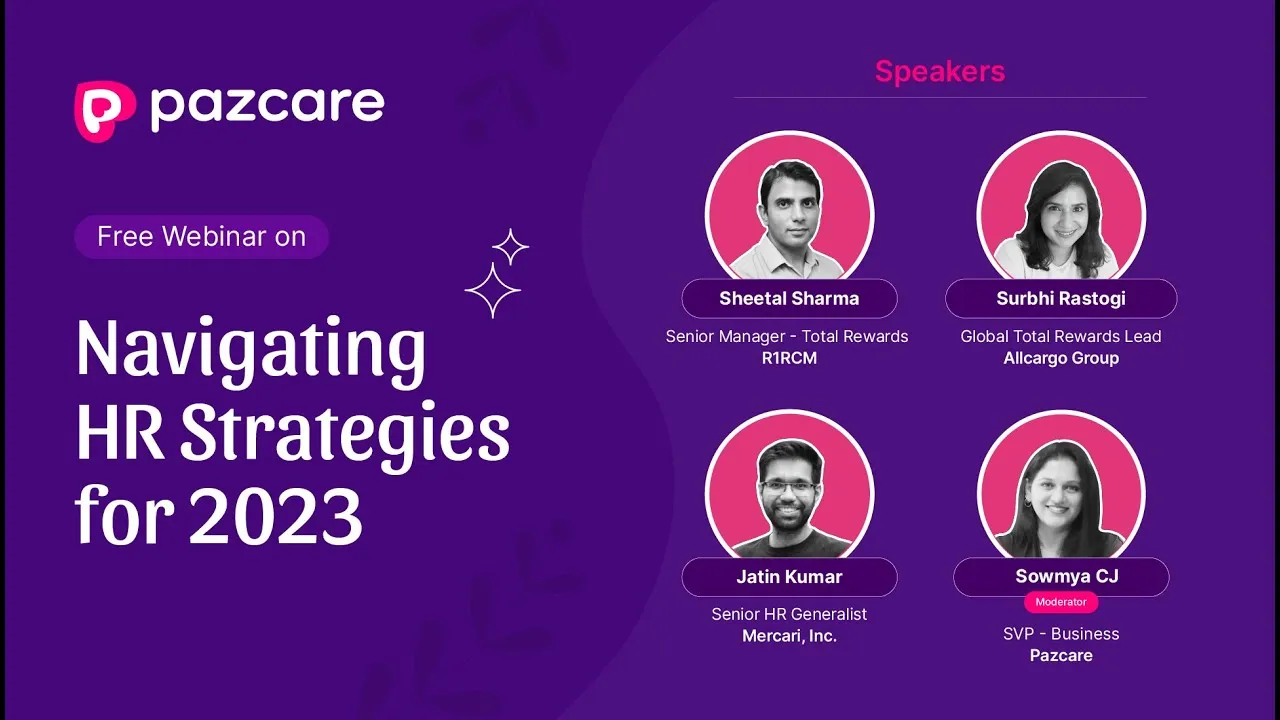 pazcare

Free Webinar on

Navigating HR Strategies for 2023

Speakers

Sheetal Sharma
Senior Manager - Total Rewards
R1RCM

Surbhi Rastogi
Global Total Rewards Lead
Allcargo Group

Jatin Kumar
Senior HR Generalist
Mercari, Inc.

Sowmya CJ
Moderator
SVP - Business
Pazcare